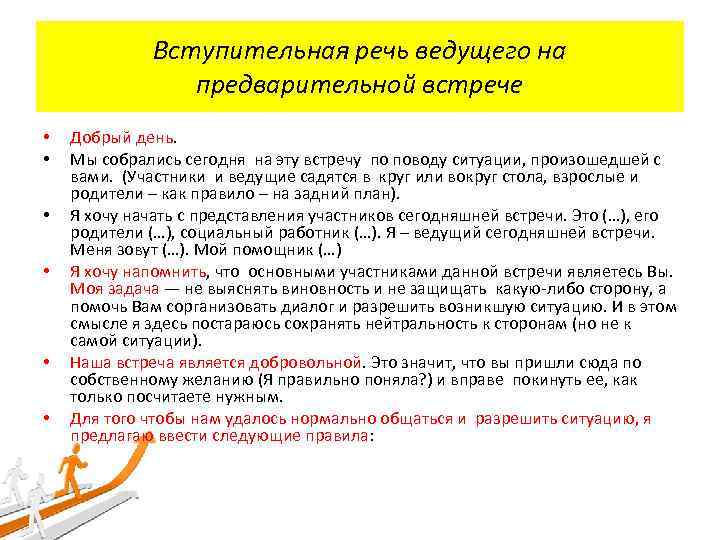 Вступительная речь ведущего на предварительной встрече

• Добрый день.
• Мы собрались сегодня на эту встречу по поводу ситуации, произошедшей с вами. (Участники и ведущие садятся в круг или вокруг стола, взрослые и родители – как правило – на задний план).
• Я хочу начать с представления участников сегодняшней встречи. Это (…), его родители (…), социальный работник (…). Я – ведущий сегодняшней встречи. Меня зовут (…). Мой помощник (…)
• Я хочу напомнить, что основными участниками данной встречи являетесь Вы. Моя задача — не выяснять виновность и не защищать какую-либо сторону, а помочь Вам сорганизовать диалог и разрешить возникшую ситуацию. И в этом смысле я здесь постараюсь сохранять нейтральность к сторонам (но не к самой ситуации).
• Наша встреча является добровольной. Это значит, что вы пришли сюда по собственному желанию (Я правильно поняла?) и вправе покинуть ее, как только посчитаете нужным.
• Для того чтобы нам удалось нормально общаться и разрешить ситуацию, я предлагаю ввести следующие правила: